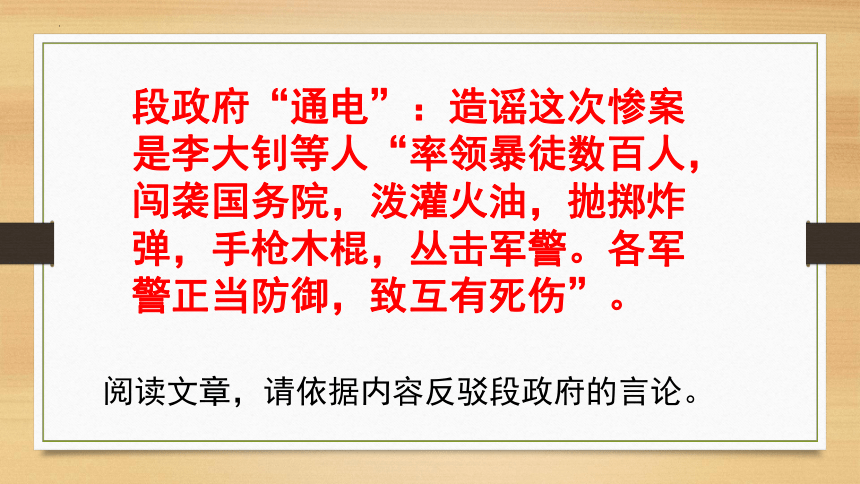 段政府“通电”：造谣这次惨案是李大钊等人“率领暴徒数百人，闯袭国务院，泼灌火油，抛掷炸弹，手枪木棍，丛击军警。各军警正当防御，致互有死伤”。

阅读文章，请依据内容反驳段政府的言论。